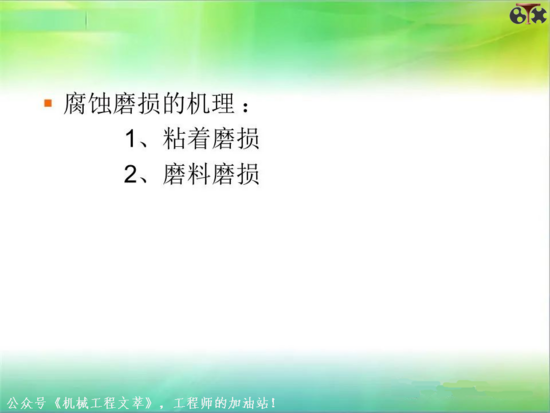 腐蚀磨损的机理：

1、粘着磨损

2、磨料磨损

公众号《机械工程文萃》，工程师的加油站！